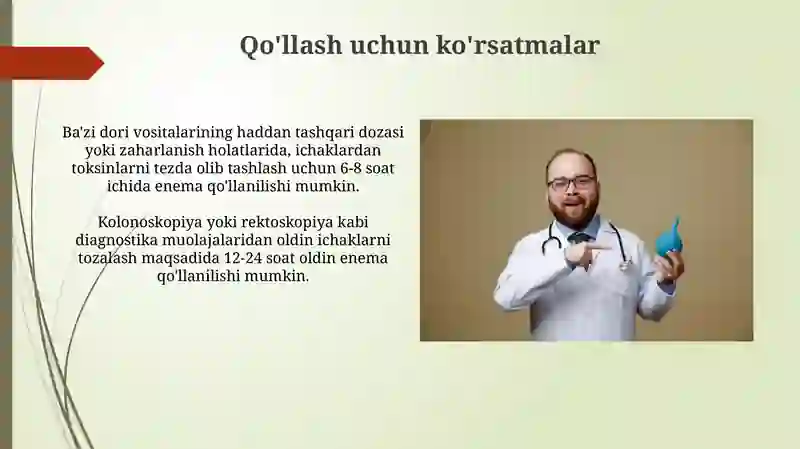 Qo'llash uchun ko'rsatmalar

Ba'zi dori vositalarining haddan tashqari dozasi yoki zaharlanish holatlarida, ichaklardan toksinlarni tezda olib tashlash uchun 6-8 soat ichida enema qo'llanilishi mumkin.

Kolonoskopiya yoki rektoskopiya kabi diagnostika muolajalaridan oldin ichaklarni tozalash maqsadida 12-24 soat oldin enema qo'llanilishi mumkin.